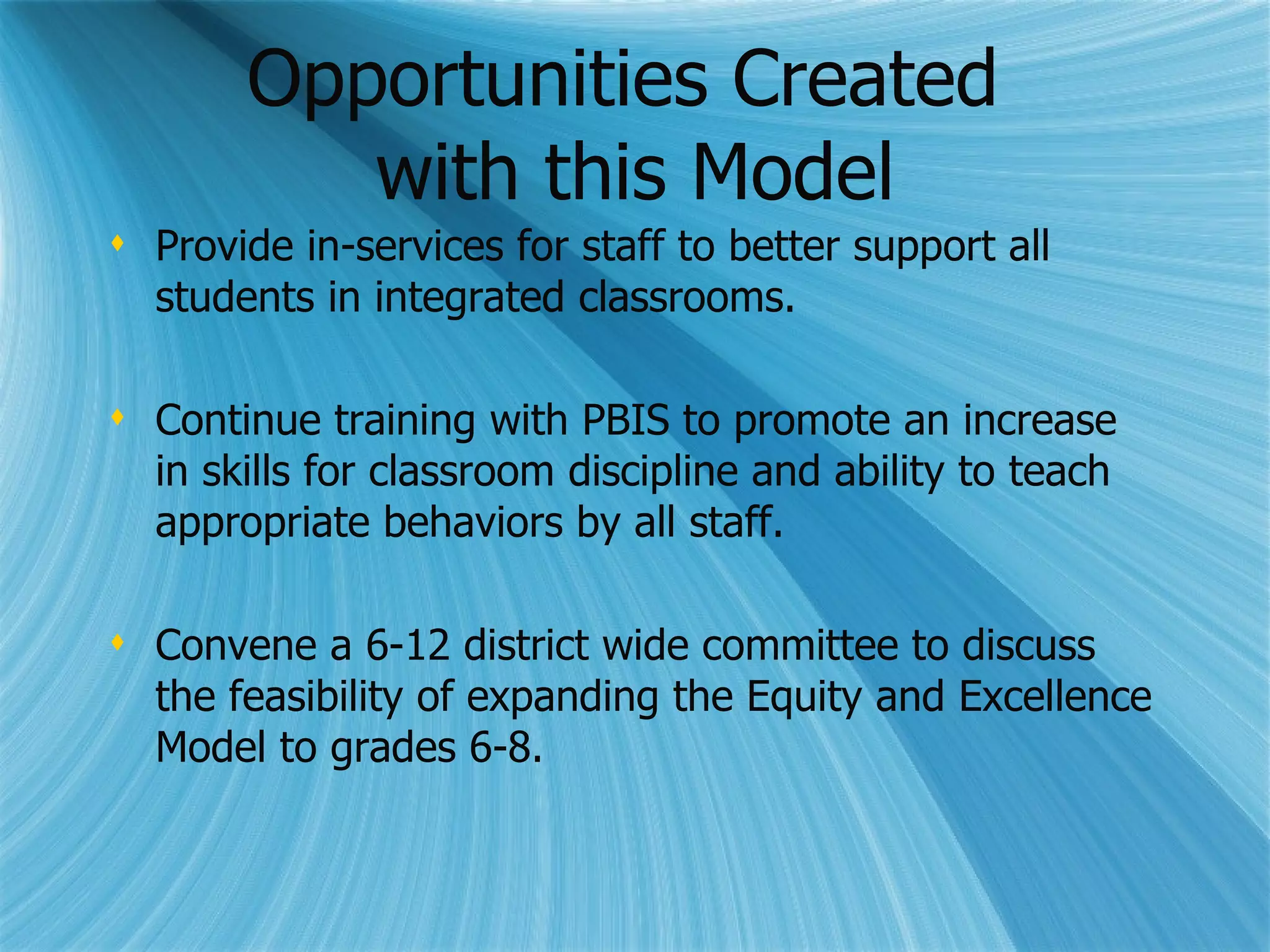 Opportunities Created with this Model

♦ Provide in-services for staff to better support all students in integrated classrooms.

♦ Continue training with PBIS to promote an increase in skills for classroom discipline and ability to teach appropriate behaviors by all staff.

♦ Convene a 6-12 district wide committee to discuss the feasibility of expanding the Equity and Excellence Model to grades 6-8.